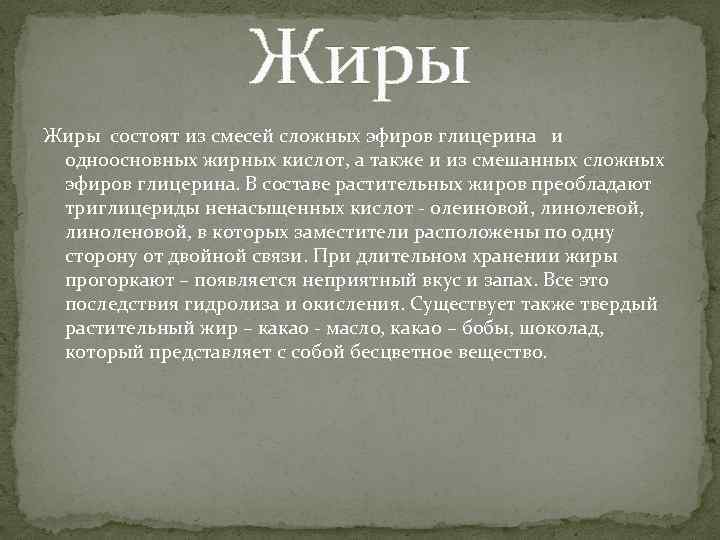 Жиры

Жиры состоят из смесей сложных эфиров глицерина и одноосновных жирных кислот, а также и из смешанных сложных эфиров глицерина. В составе растительных жиров преобладают триглицериды ненасыщенных кислот - олеиновой, линолевой, линоленовой, в которых заместители расположены по одну сторону от двойной связи. При длительном хранении жиры прогоркают – появляется неприятный вкус и запах. Все это последствия гидролиза и окисления. Существует также твердый растительный жир – какао - масло, какао – бобы, шоколад, который представляет с собой бесцветное вещество.